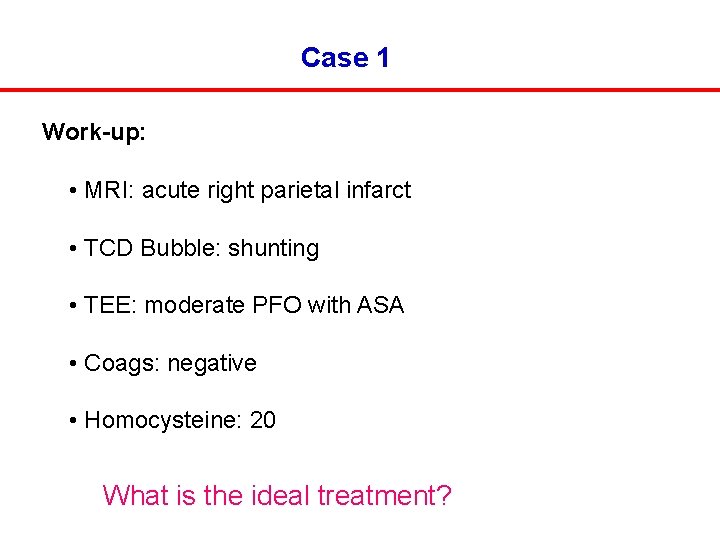 Case 1

Work-up:

• MRI: acute right parietal infarct

• TCD Bubble: shunting

• TEE: moderate PFO with ASA

• Coags: negative

• Homocysteine: 20

What is the ideal treatment?